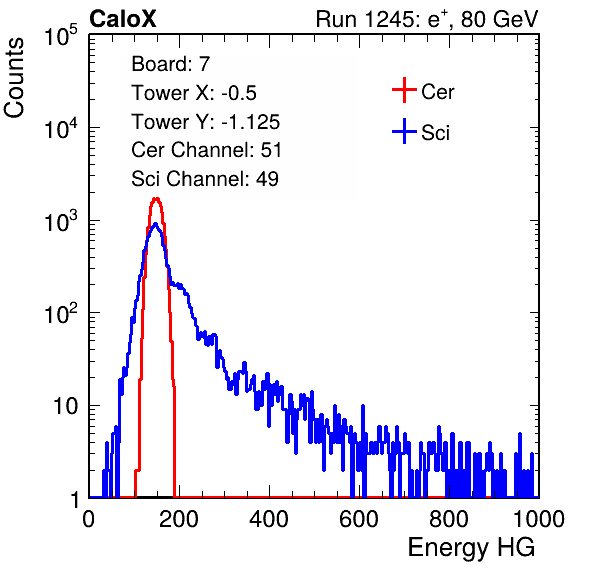 CaloX

Run 1245: $e^{+}$, 80 GeV

Counts

$10^5$

$10^4$

$10^3$

$10^2$

10

1

Board: 7

Tower X: -0.5

Tower Y: -1.125

Cer Channel: 51

Sci Channel: 49

Cer

Sci

0

200

400

600

800

1000

Energy HG